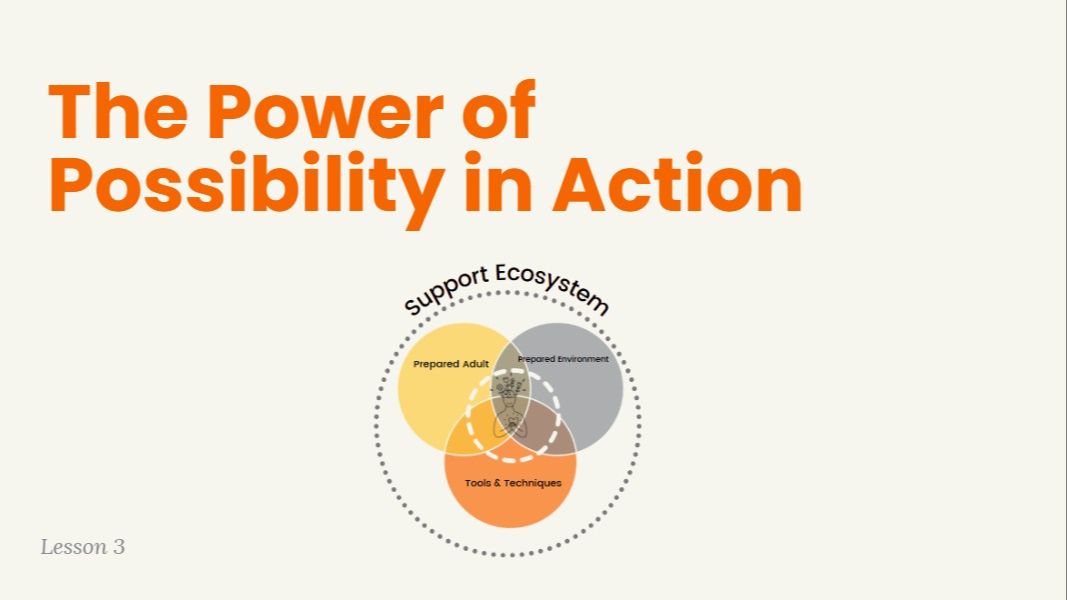 The Power of Possibility in Action

Support Ecosystem

Prepared Adult

Prepared Environment

Tools & Techniques

Lesson 3